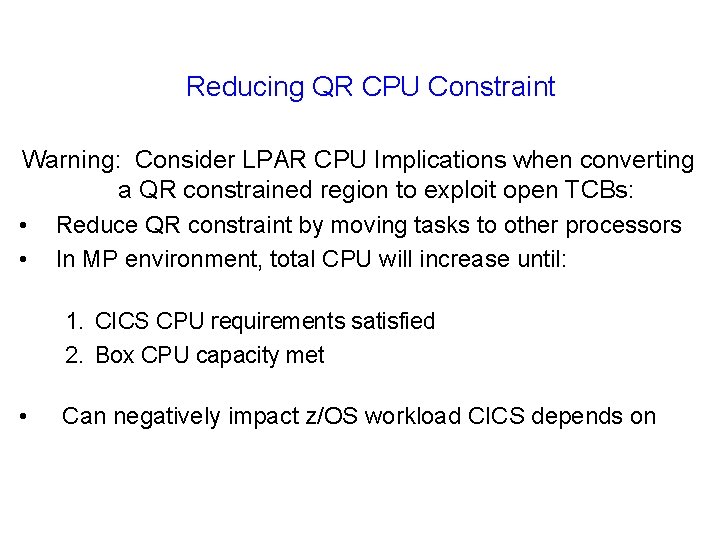 Reducing QR CPU Constraint

Warning: Consider LPAR CPU Implications when converting a QR constrained region to exploit open TCBs:

• Reduce QR constraint by moving tasks to other processors
• In MP environment, total CPU will increase until:

1. CICS CPU requirements satisfied
2. Box CPU capacity met

• Can negatively impact z/OS workload CICS depends on